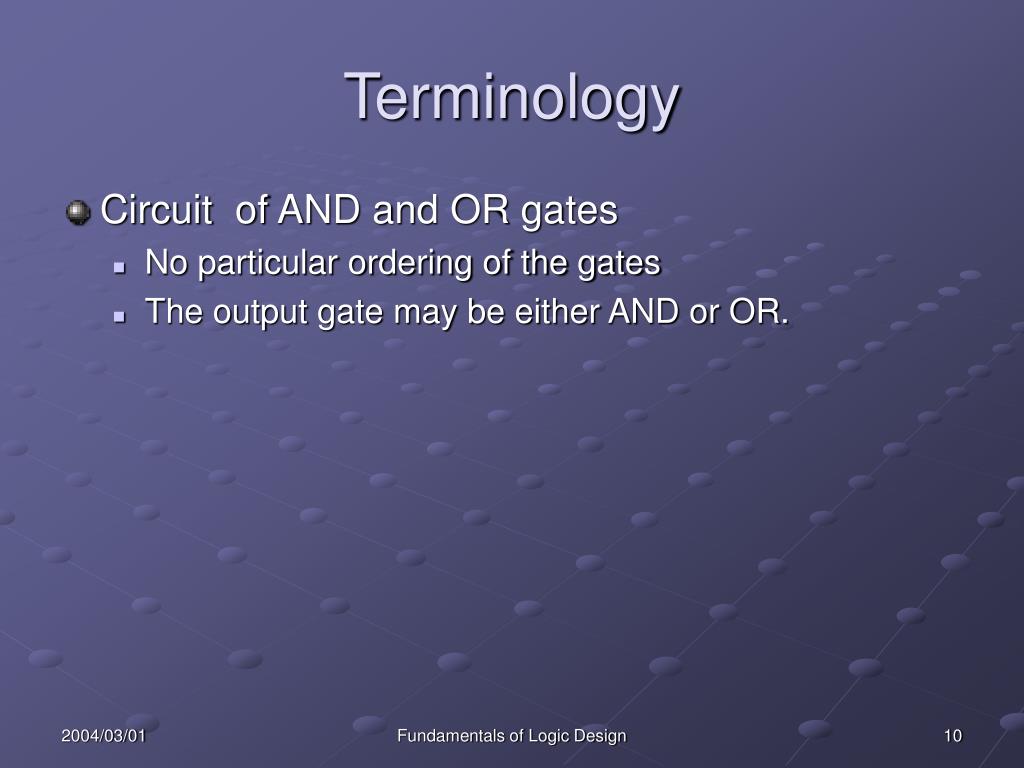 Terminology

Circuit  of AND and OR gates

No particular ordering of the gates

The output gate may be either AND or OR.

2004/03/01

Fundamentals of Logic Design

10